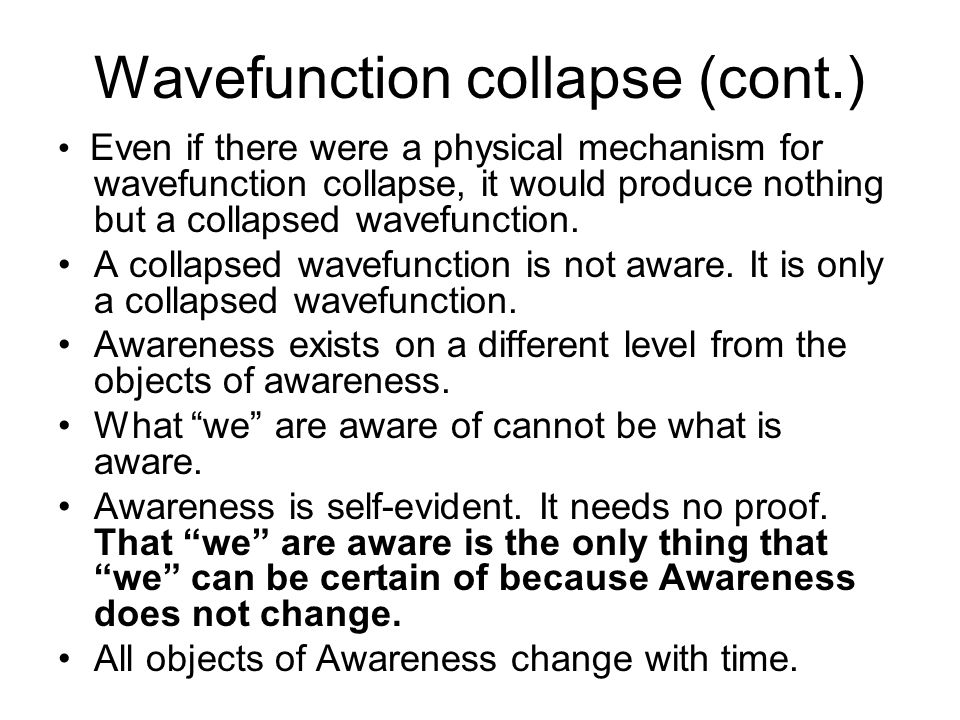 Wavefunction collapse (cont.)

• Even if there were a physical mechanism for wavefunction collapse, it would produce nothing but a collapsed wavefunction.
• A collapsed wavefunction is not aware. It is only a collapsed wavefunction.
• Awareness exists on a different level from the objects of awareness.
• What “we” are aware of cannot be what is aware.
• Awareness is self-evident. It needs no proof. That “we” are aware is the only thing that “we” can be certain of because Awareness does not change.
• All objects of Awareness change with time.